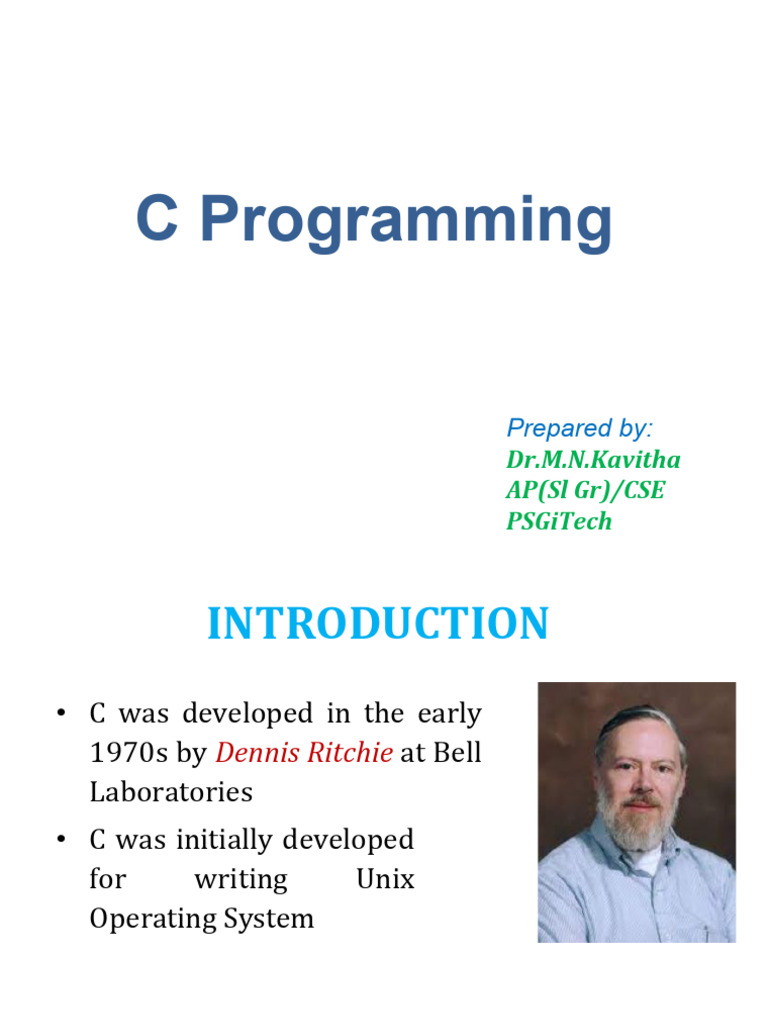 C Programming

Prepared by:
Dr.M.N.Kavitha
AP(Sl Gr)/CSE
PSGiTech

INTRODUCTION

• C was developed in the early 1970s by Dennis Ritchie at Bell Laboratories
• C was initially developed for writing Unix Operating System